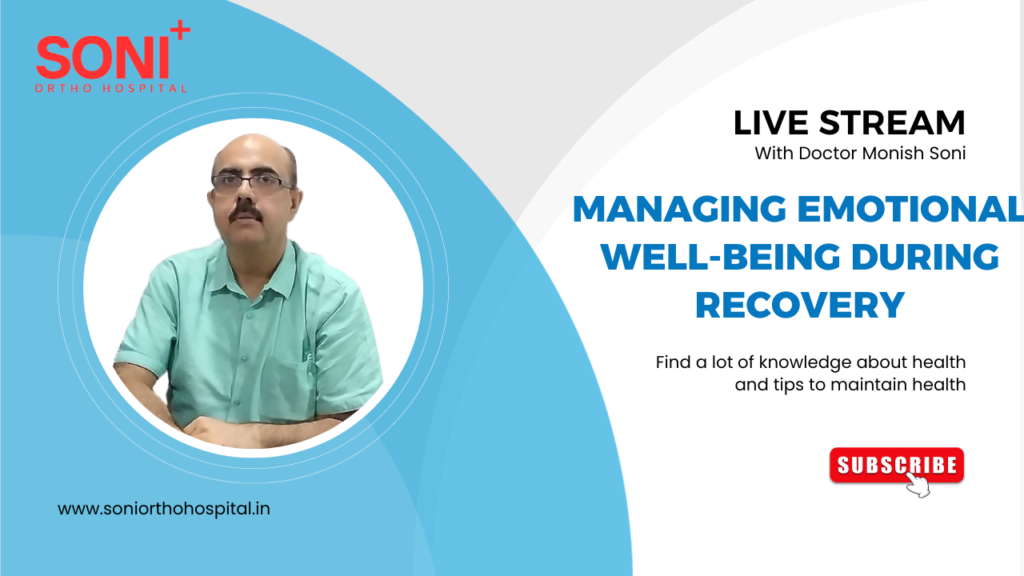 SONI+
ORTHO HOSPITAL

LIVE STREAM
With Doctor Monish Soni

MANAGING EMOTIONAL WELL-BEING DURING RECOVERY

Find a lot of knowledge about health and tips to maintain health

SUBSCRIBE

www.soniorthohospital.in